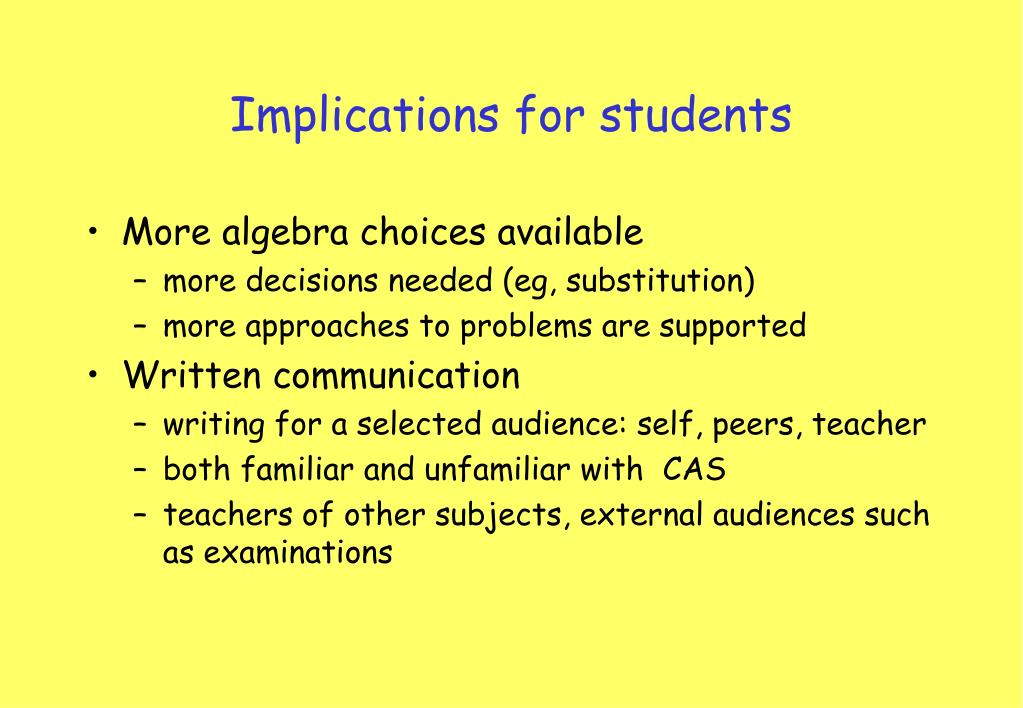 Implications for students

• More algebra choices available
– more decisions needed (eg, substitution)
– more approaches to problems are supported
• Written communication
– writing for a selected audience: self, peers, teacher
– both familiar and unfamiliar with CAS
– teachers of other subjects, external audiences such as examinations